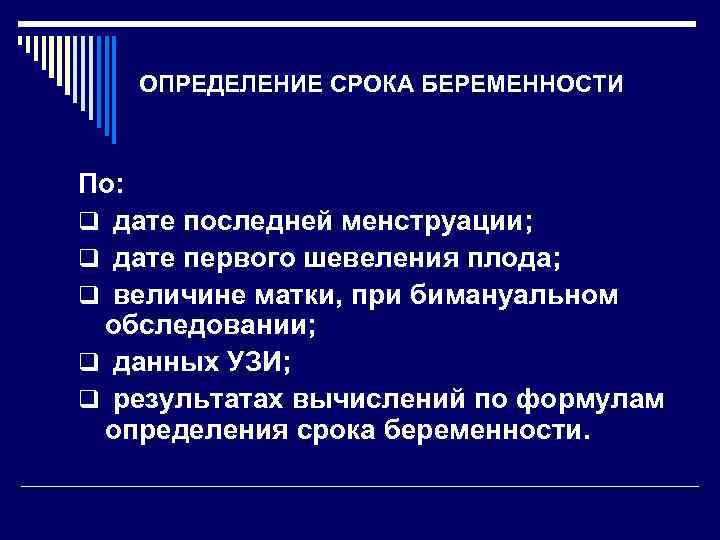 ОПРЕДЕЛЕНИЕ СРОКА БЕРЕМЕННОСТИ

По:
❑ дате последней менструации;
❑ дате первого шевеления плода;
❑ величине матки, при бимануальном обследовании;
❑ данных УЗИ;
❑ результатах вычислений по формулам определения срока беременности.